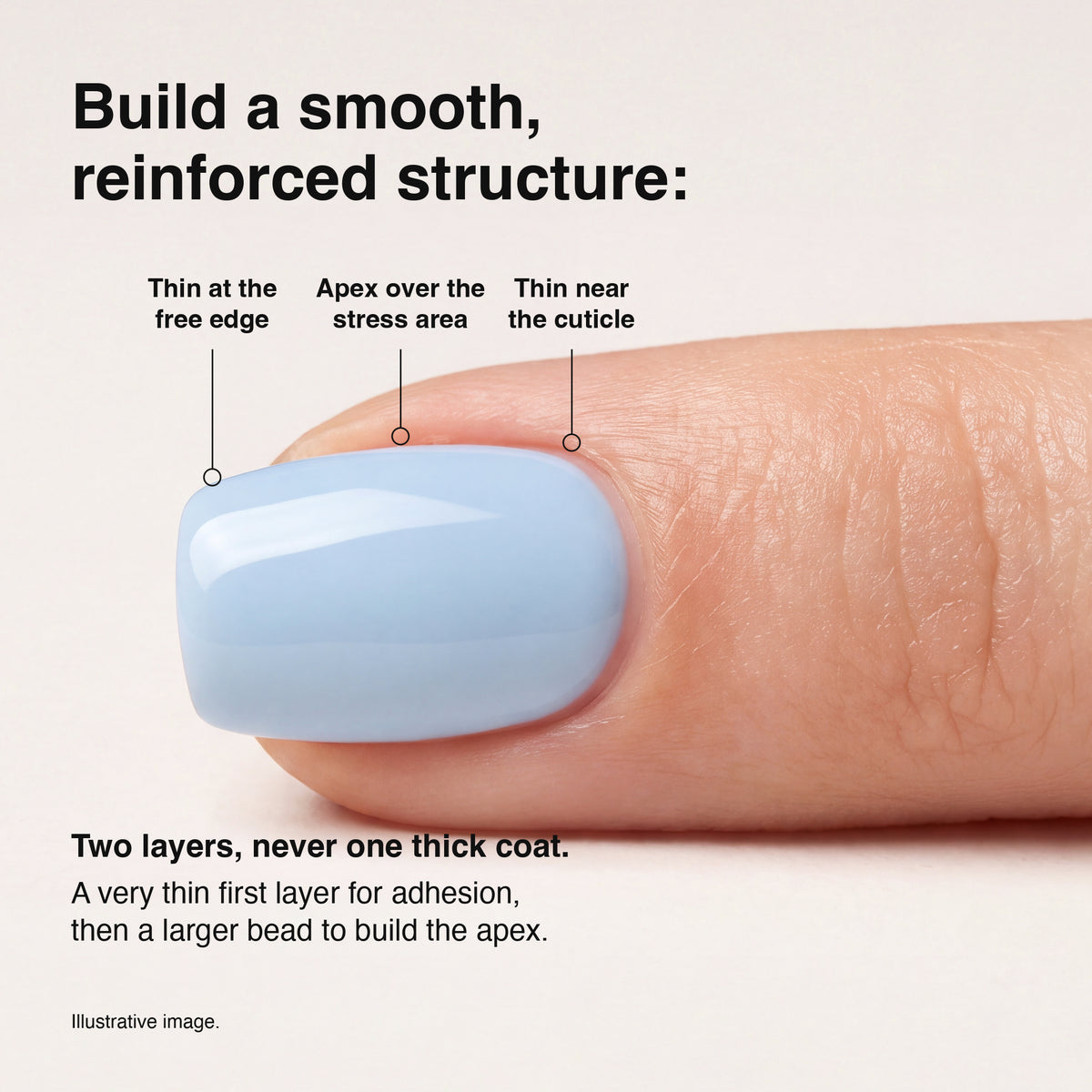 Build a smooth, reinforced structure:

Thin at the free edge

Apex over the stress area

Thin near the cuticle

Two layers, never one thick coat.

A very thin first layer for adhesion, then a larger bead to build the apex.

Illustrative image.